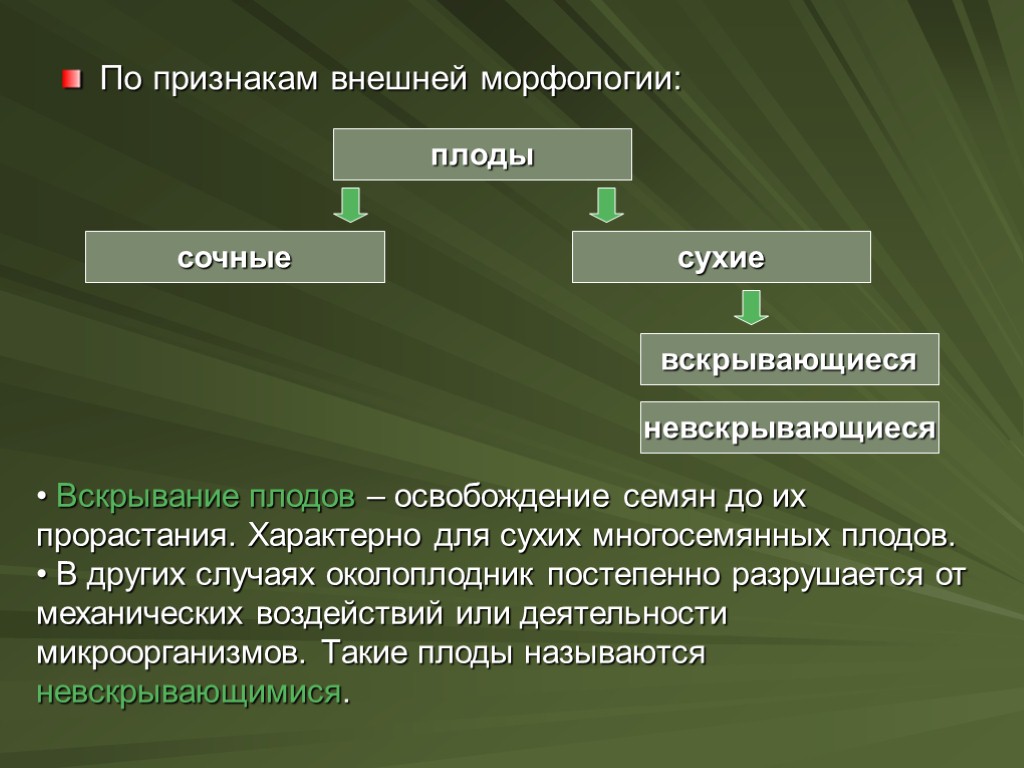 По признакам внешней морфологии:

плоды

сочные

сухие

вскрывающиеся

невскрывающиеся

• Вскрывание плодов – освобождение семян до их прорастания. Характерно для сухих многосемянных плодов.
• В других случаях околоплодник постепенно разрушается от механических воздействий или деятельности микроорганизмов. Такие плоды называются невскрывающимися.